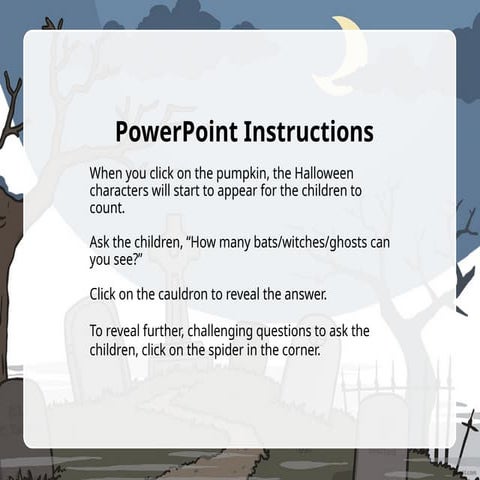 PowerPoint Instructions

When you click on the pumpkin, the Halloween characters will start to appear for the children to count.

Ask the children, “How many bats/witches/ghosts can you see?”

Click on the cauldron to reveal the answer.

To reveal further, challenging questions to ask the children, click on the spider in the corner.